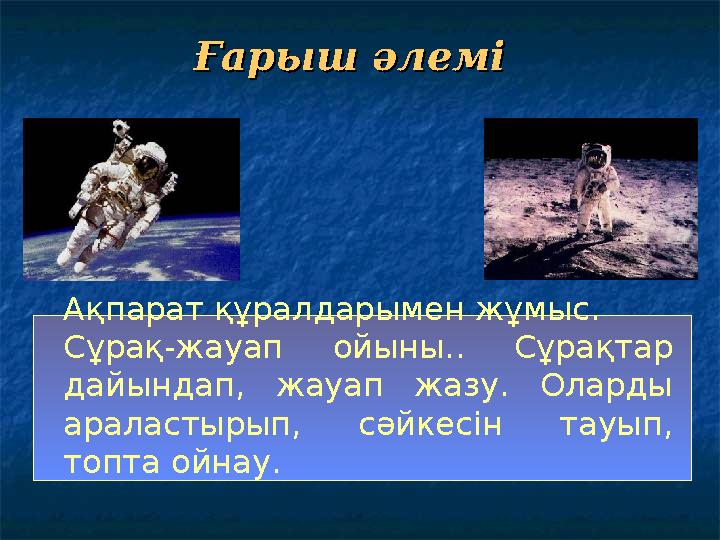 Ғарыш әлемі

Ақпарат құралдарымен жұмыс. Сұрақ-жауап ойыны.. Сұрақтар дайындап, жауап жазу. Оларды араластырып, сәйкесін тауып, топта ойнау.